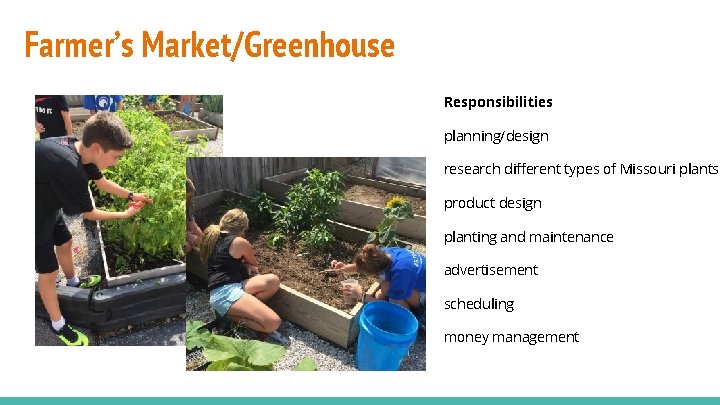 Farmer's Market/Greenhouse

Responsibilities

planning/design

research different types of Missouri plants

product design

planting and maintenance

advertisement

scheduling

money management